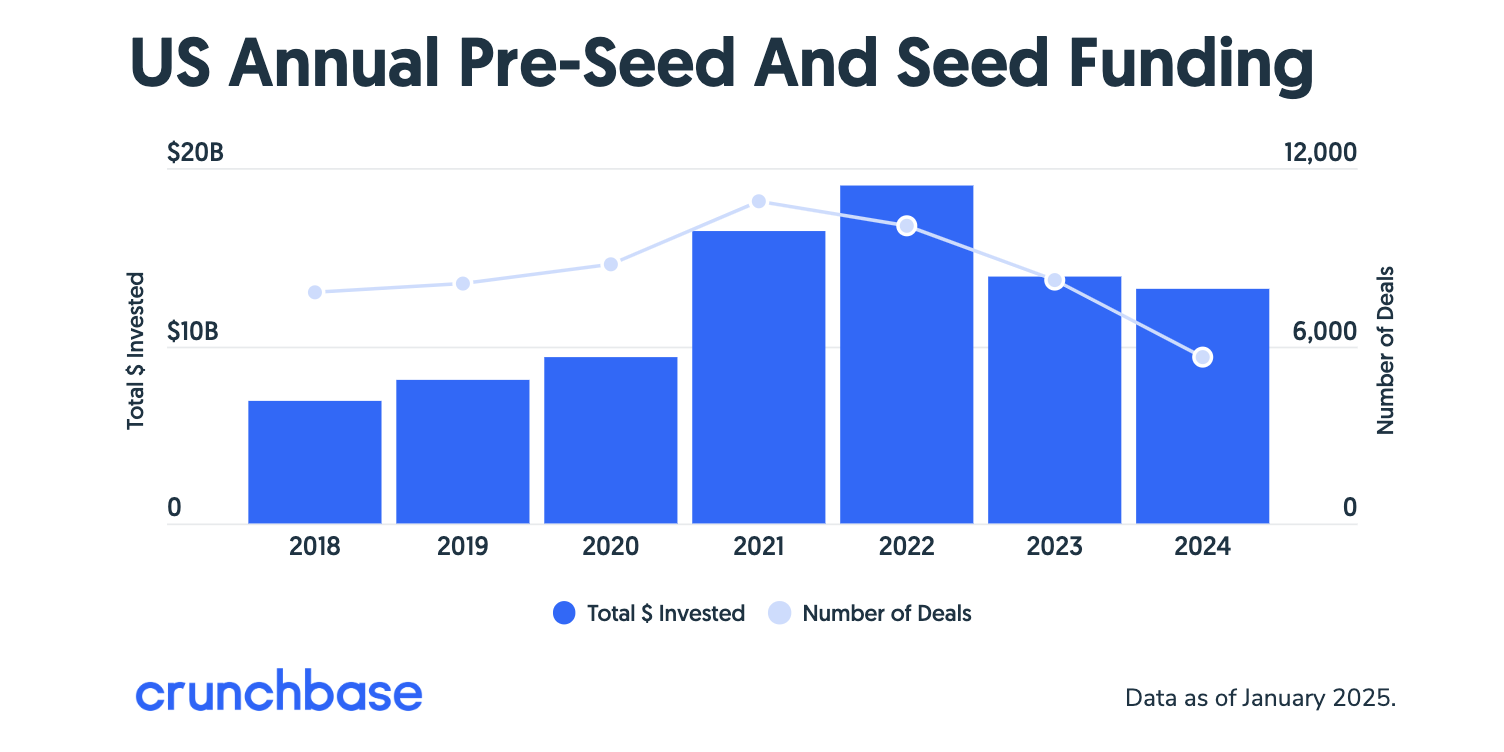 US Annual Pre-Seed And Seed Funding

$20B
$10B
0
Total $ Invested

12,000
6,000
0
Number of Deals

2018
2019
2020
2021
2022
2023
2024

Total $ Invested
Number of Deals

crunchbase

Data as of January 2025.